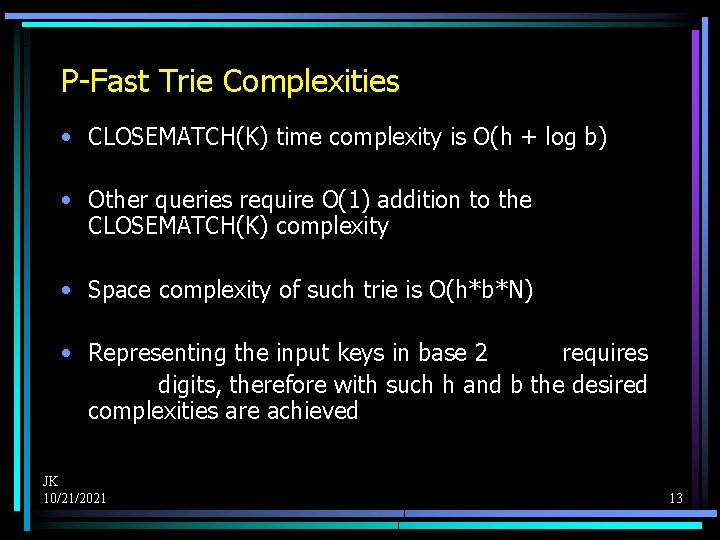 P-Fast Trie Complexities

• CLOSEMATCH(K) time complexity is O(h + log b)

• Other queries require O(1) addition to the CLOSEMATCH(K) complexity

• Space complexity of such trie is O(h*b*N)

• Representing the input keys in base 2 requires digits, therefore with such h and b the desired complexities are achieved

JK
10/21/2021

13